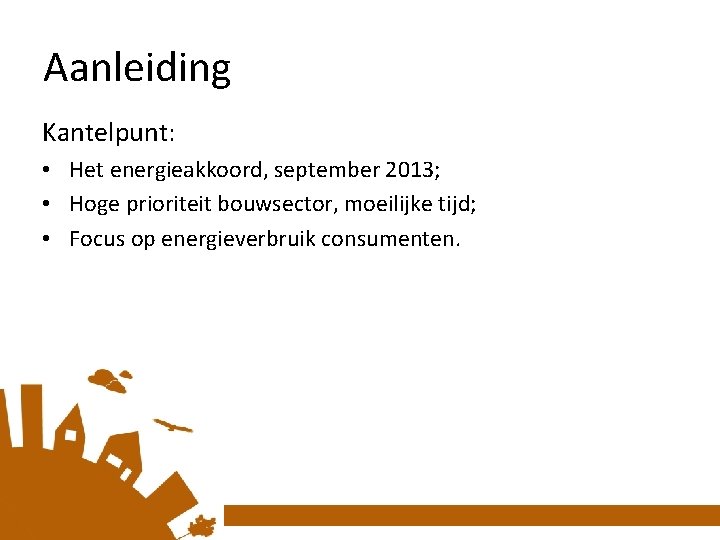 Aanleiding

Kantelpunt:

• Het energieakkoord, september 2013;
• Hoge prioriteit bouwsector, moeilijke tijd;
• Focus op energieverbruik consumenten.